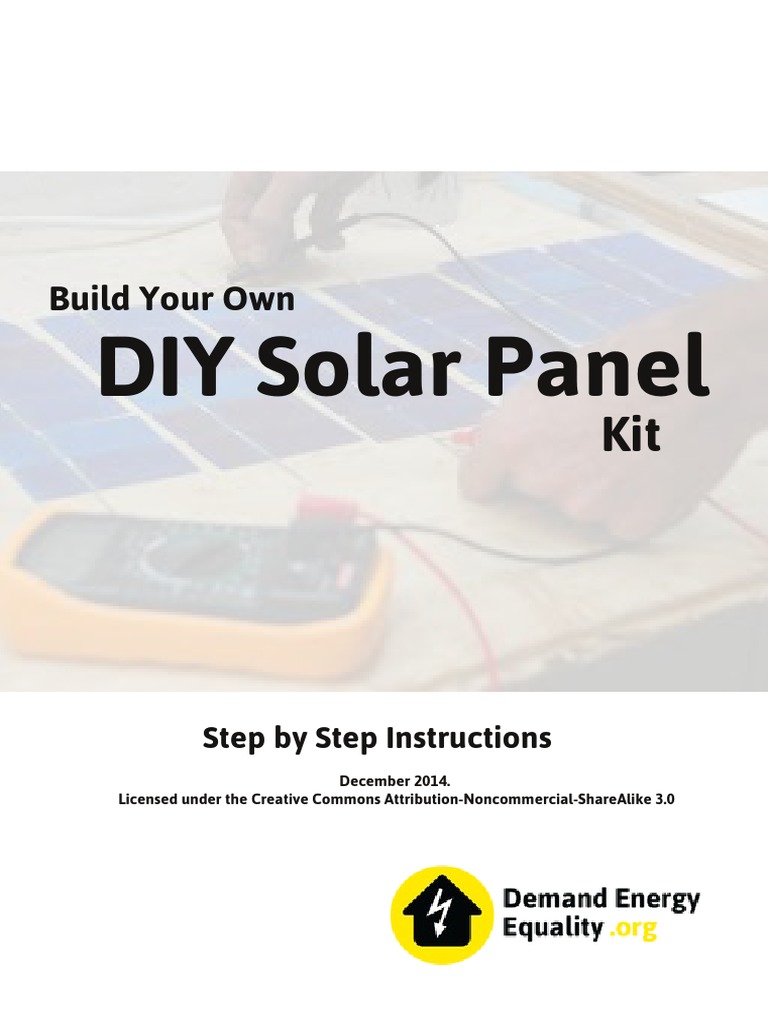 Build Your Own
DIY Solar Panel
Kit

Step by Step Instructions

December 2014.
Licensed under the Creative Commons Attribution-Noncommercial-ShareAlike 3.0

Demand Energy Equality .org